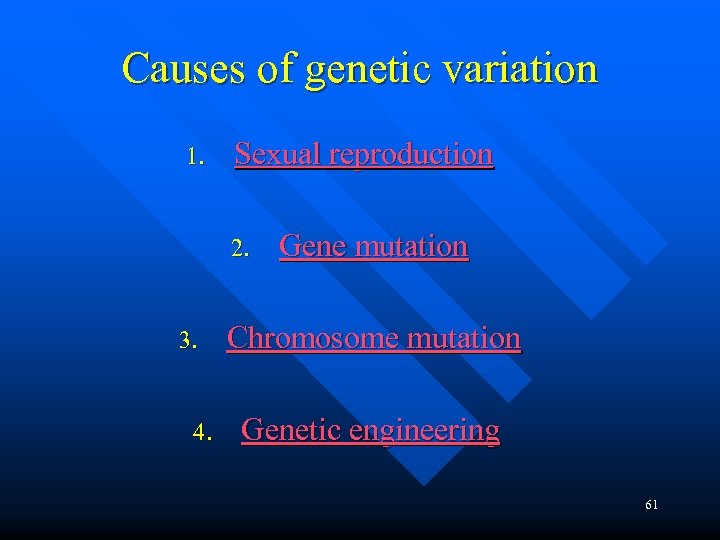 Causes of genetic variation

1. Sexual reproduction

2. Gene mutation

3. Chromosome mutation

4. Genetic engineering

61